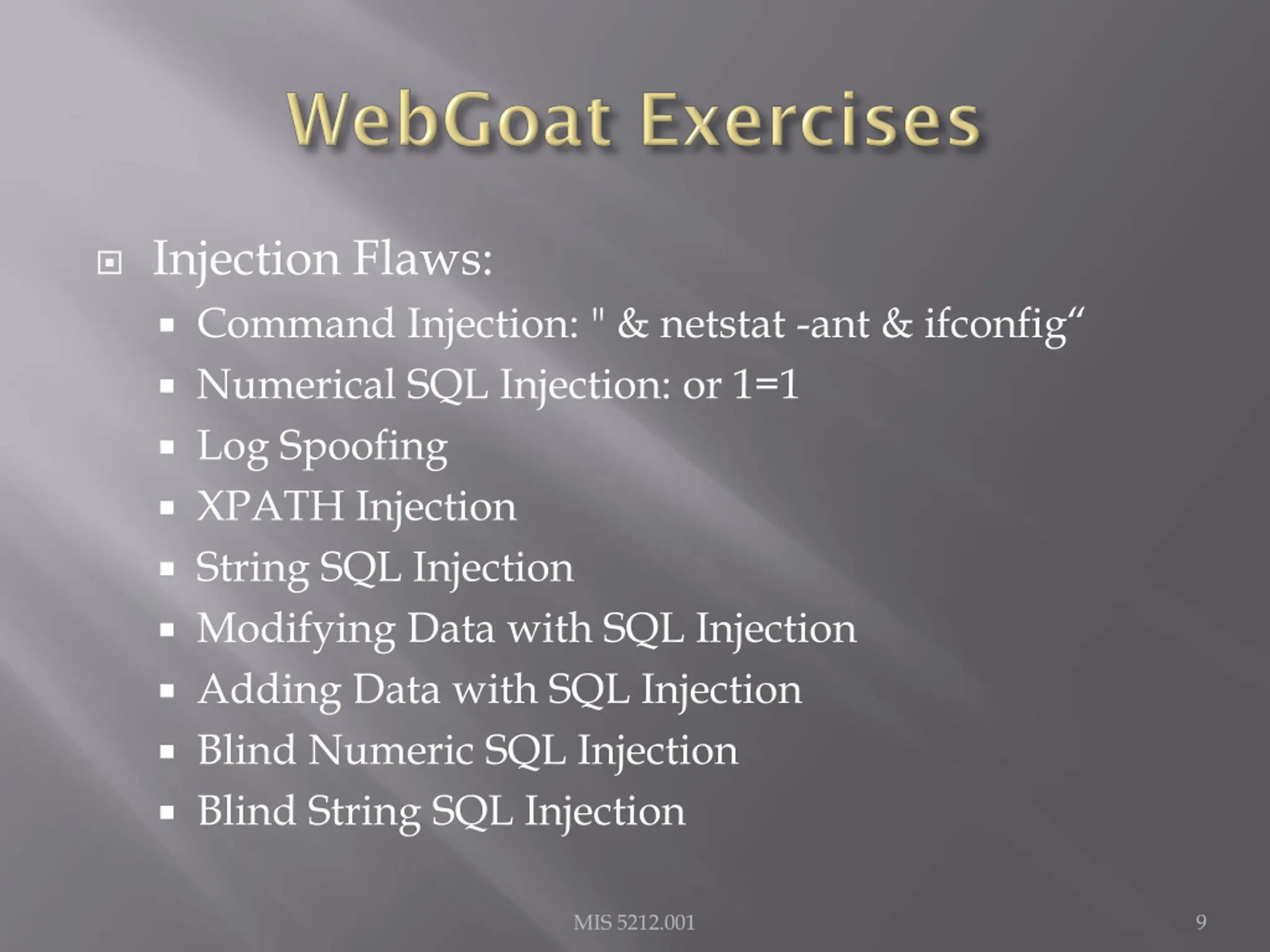 WebGoat Exercises

Injection Flaws:

- Command Injection: " & netstat -ant & ifconfig“
- Numerical SQL Injection: or 1=1
- Log Spoofing
- XPATH Injection
- String SQL Injection
- Modifying Data with SQL Injection
- Adding Data with SQL Injection
- Blind Numeric SQL Injection
- Blind String SQL Injection

MIS 5212.001

9